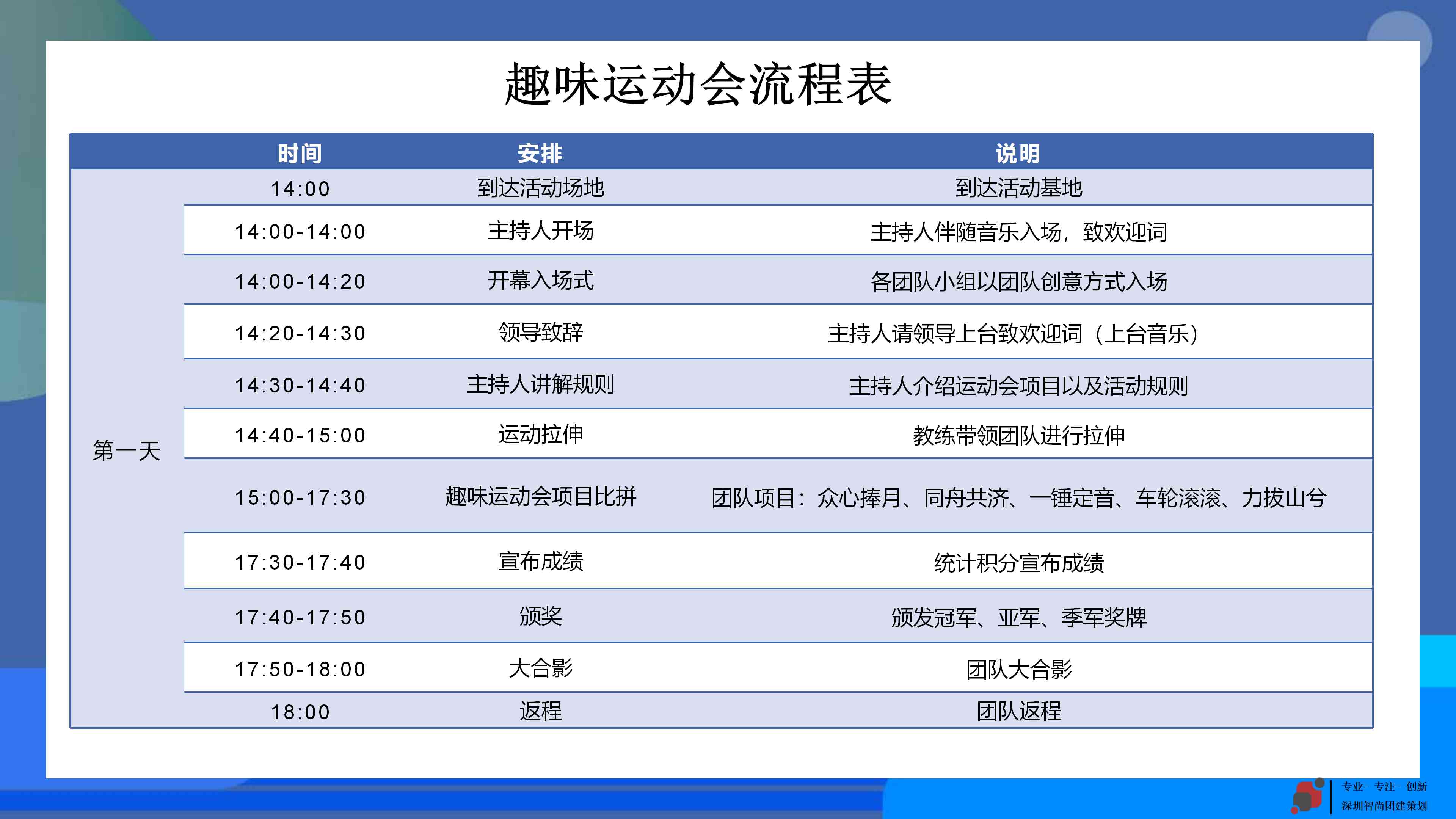 趣味运动会流程表

|  | 时间 | 安排 | 说明 |
|---|---|---|---|
| 第一天 | 14:00 | 到达活动场地 | 到达活动基地 |
|  | 14:00-14:00 | 主持人开场 | 主持人伴随音乐入场，致欢迎词 |
|  | 14:00-14:20 | 开幕入场式 | 各团队小组以团队创意方式入场 |
|  | 14:20-14:30 | 领导致辞 | 主持人请领导上台致欢迎词（上台音乐） |
|  | 14:30-14:40 | 主持人讲解规则 | 主持人介绍运动会项目以及活动规则 |
|  | 14:40-15:00 | 运动拉伸 | 教练带领团队进行拉伸 |
|  | 15:00-17:30 | 趣味运动会项目比拼 | 团队项目：众心捧月、同舟共济、一锤定音、车轮滚滚、力拔山兮 |
|  | 17:30-17:40 | 宣布成绩 | 统计积分宣布成绩 |
|  | 17:40-17:50 | 颁奖 | 颁发冠军、亚军、季军奖牌 |
|  | 17:50-18:00 | 大合影 | 团队大合影 |
|  | 18:00 | 返程 | 团队返程 |

专业- 专注- 创新
深圳智尚团建策划